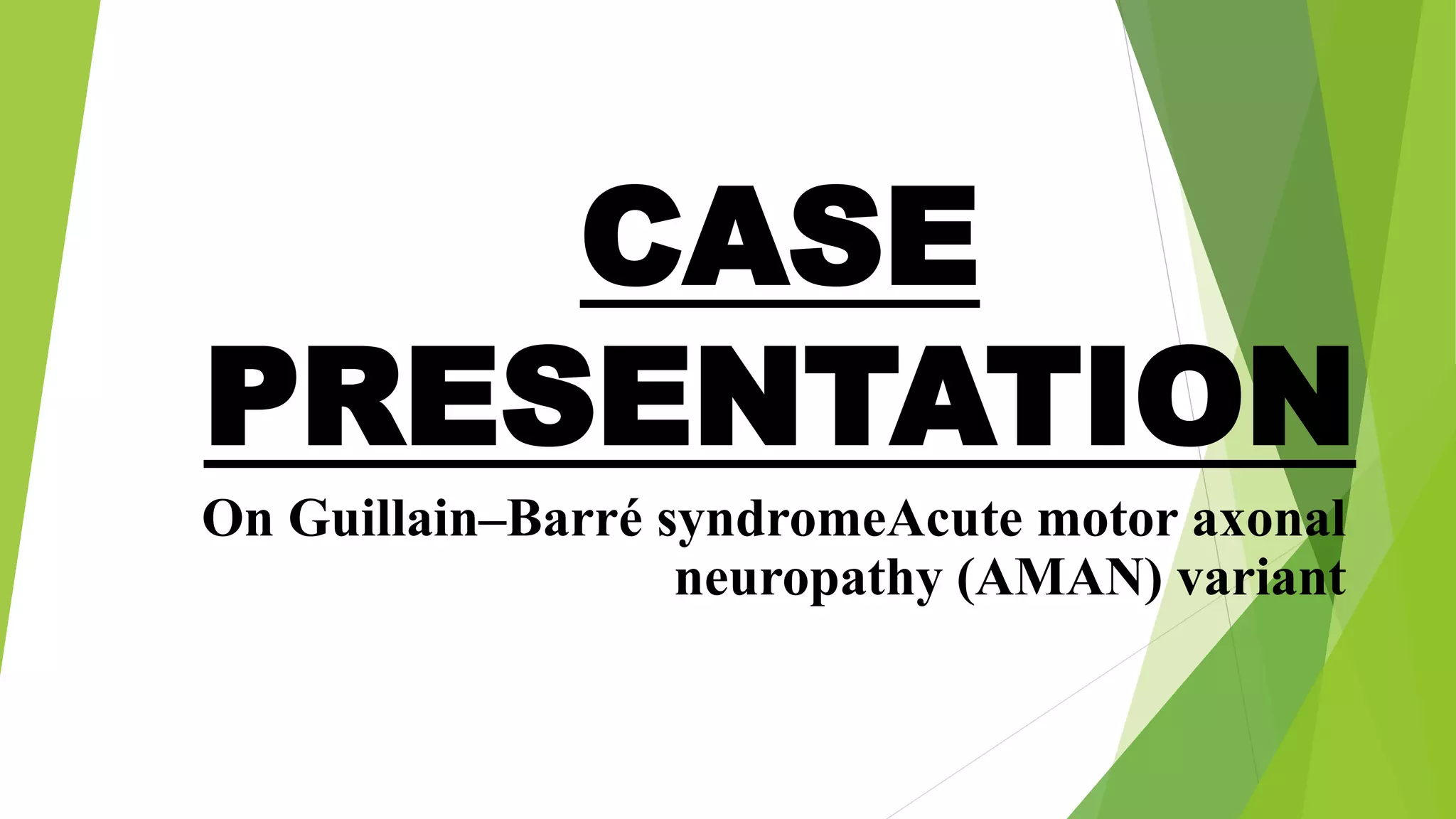 CASE PRESENTATION

On Guillain–Barré syndromeAcute motor axonal neuropathy (AMAN) variant